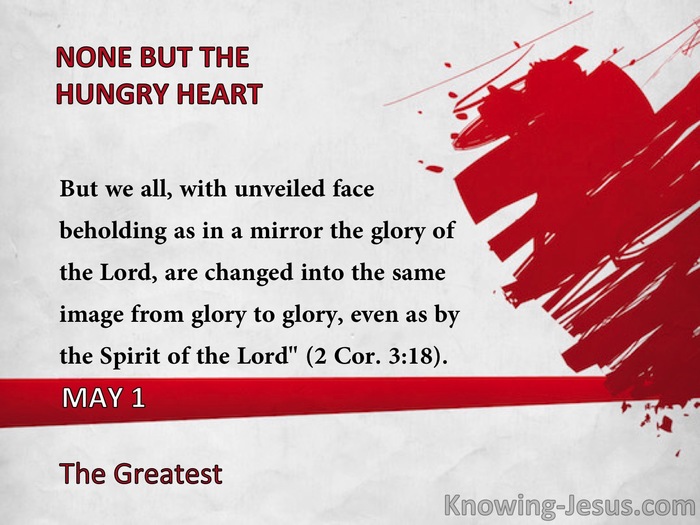 NONE BUT THE HUNGRY HEART

But we all, with unveiled face beholding as in a mirror the glory of the Lord, are changed into the same image from glory to glory, even as by the Spirit of the Lord" (2 Cor. 3:18).

MAY 1

The Greatest

Knowing-Jesus.com